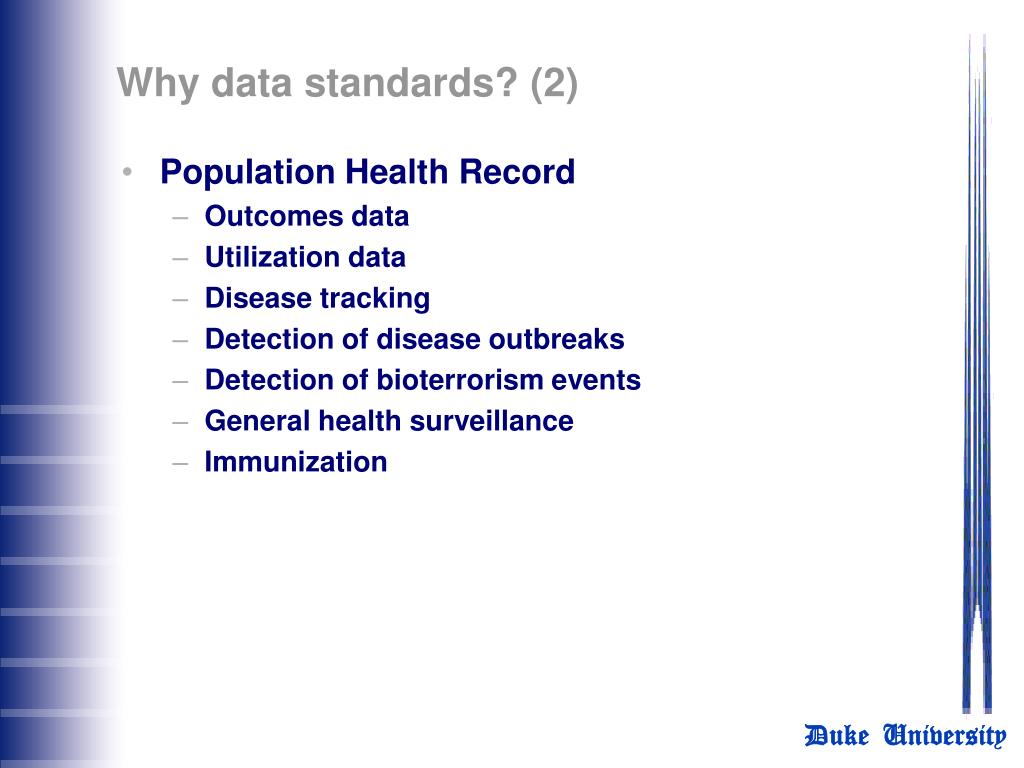 Why data standards? (2)

• Population Health Record
– Outcomes data
– Utilization data
– Disease tracking
– Detection of disease outbreaks
– Detection of bioterrorism events
– General health surveillance
– Immunization

Duke University